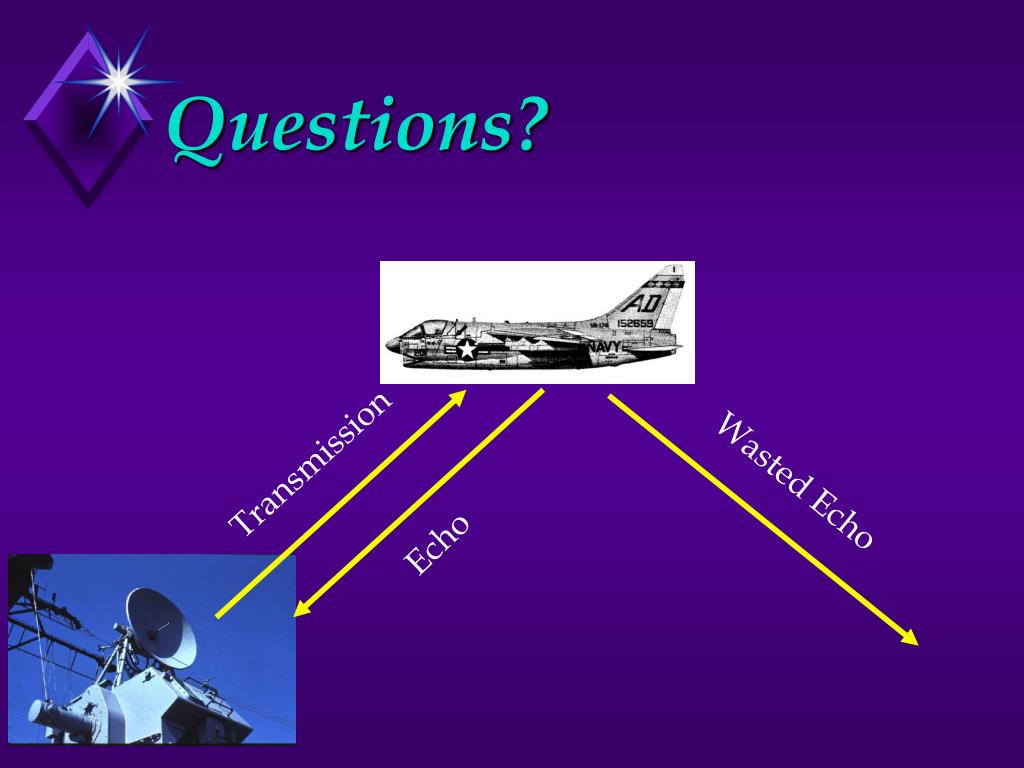 Questions?

AD
152659
NAVY

Transmission

Echo

Wasted Echo